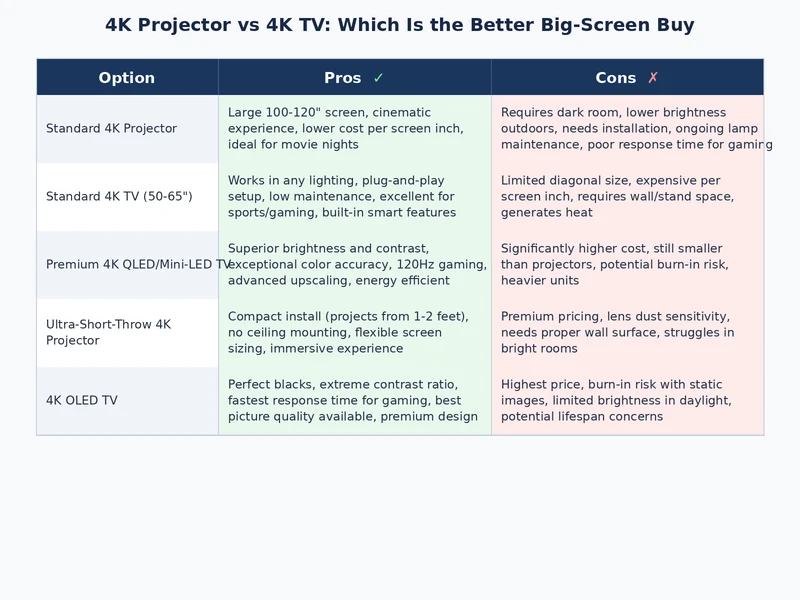 4K Projector vs 4K TV: Which Is the Better Big-Screen Buy

| Option | Pros ✓ | Cons ✗ |
|---|---|---|
| Standard 4K Projector | Large 100-120" screen, cinematic experience, lower cost per screen inch, ideal for movie nights | Requires dark room, lower brightness outdoors, needs installation, ongoing lamp maintenance, poor response time for gaming |
| Standard 4K TV (50-65") | Works in any lighting, plug-and-play setup, low maintenance, excellent for sports/gaming, built-in smart features | Limited diagonal size, expensive per screen inch, requires wall/stand space, generates heat |
| Premium 4K QLED/Mini-LED TV | Superior brightness and contrast, exceptional color accuracy, 120Hz gaming, advanced upscaling, energy efficient | Significantly higher cost, still smaller than projectors, potential burn-in risk, heavier units |
| Ultra-Short-Throw 4K Projector | Compact install (projects from 1-2 feet), no ceiling mounting, flexible screen sizing, immersive experience | Premium pricing, lens dust sensitivity, needs proper wall surface, struggles in bright rooms |
| 4K OLED TV | Perfect blacks, extreme contrast ratio, fastest response time for gaming, best picture quality available, premium design | Highest price, burn-in risk with static images, limited brightness in daylight, potential lifespan concerns |